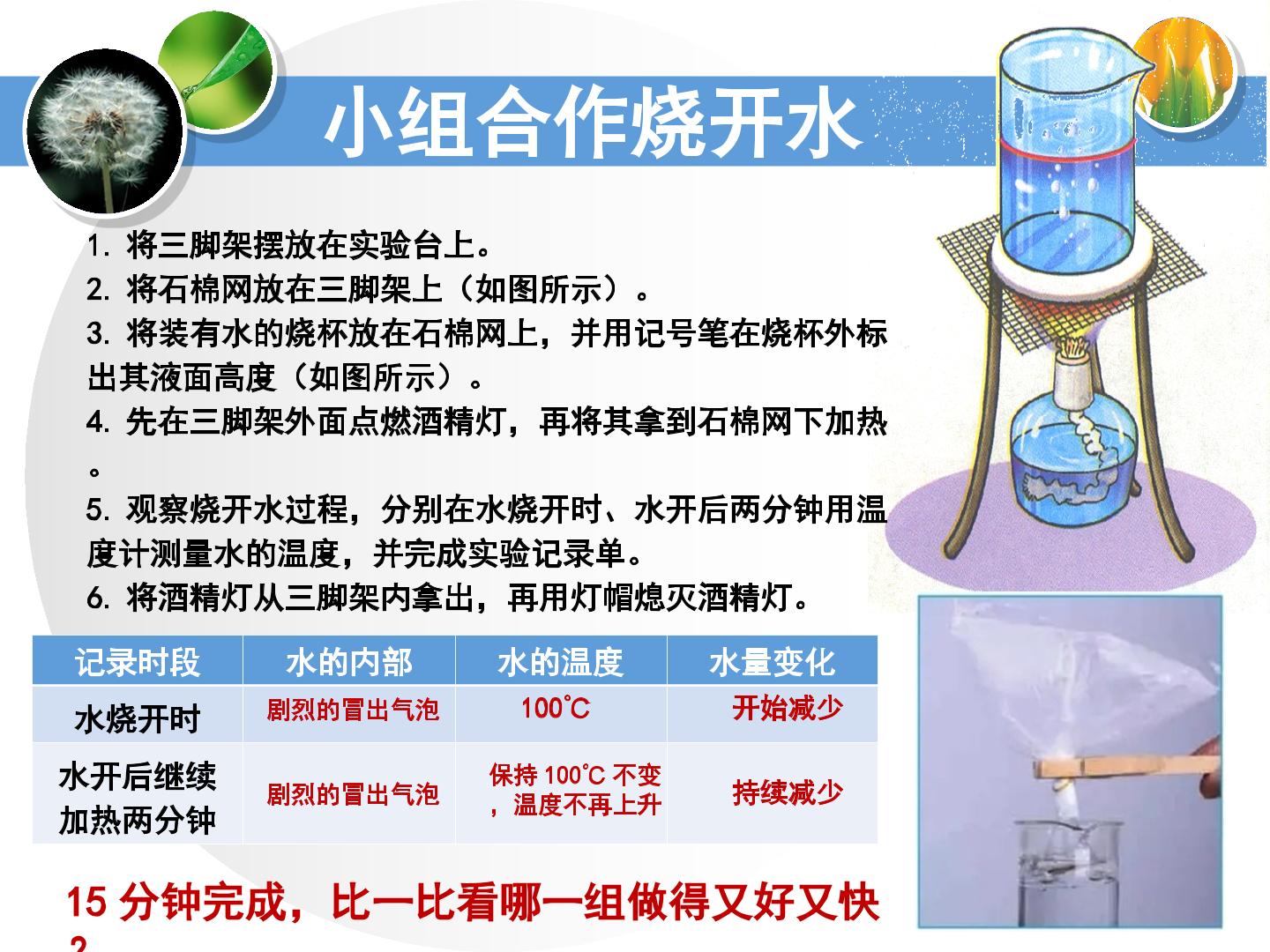 小组合作烧开水

1.将三脚架摆放在实验台上。

2.将石棉网放在三脚架上（如图所示）。

3.将装有水的烧杯放在石棉网上，并用记号笔在烧杯外标出其液面高度（如图所示）。

4.先在三脚架外面点燃酒精灯，再将其拿到石棉网下加热。

5.观察烧开水过程，分别在水烧开时、水开后两分钟用温度计测量水的温度，并完成实验记录单。

6.将酒精灯从三脚架内拿出，再用灯帽熄灭酒精灯。

| 记录时段 | 水的内部 | 水的温度 | 水量变化 |
|---|---|---|---|
| 水烧开时 | 剧烈的冒出气泡 | 100℃ | 开始减少 |
| 水开后继续加热两分钟 | 剧烈的冒出气泡 | 保持100℃不变，温度不再上升 | 持续减少 |

15分钟完成，比一比看哪一组做得又好又快？